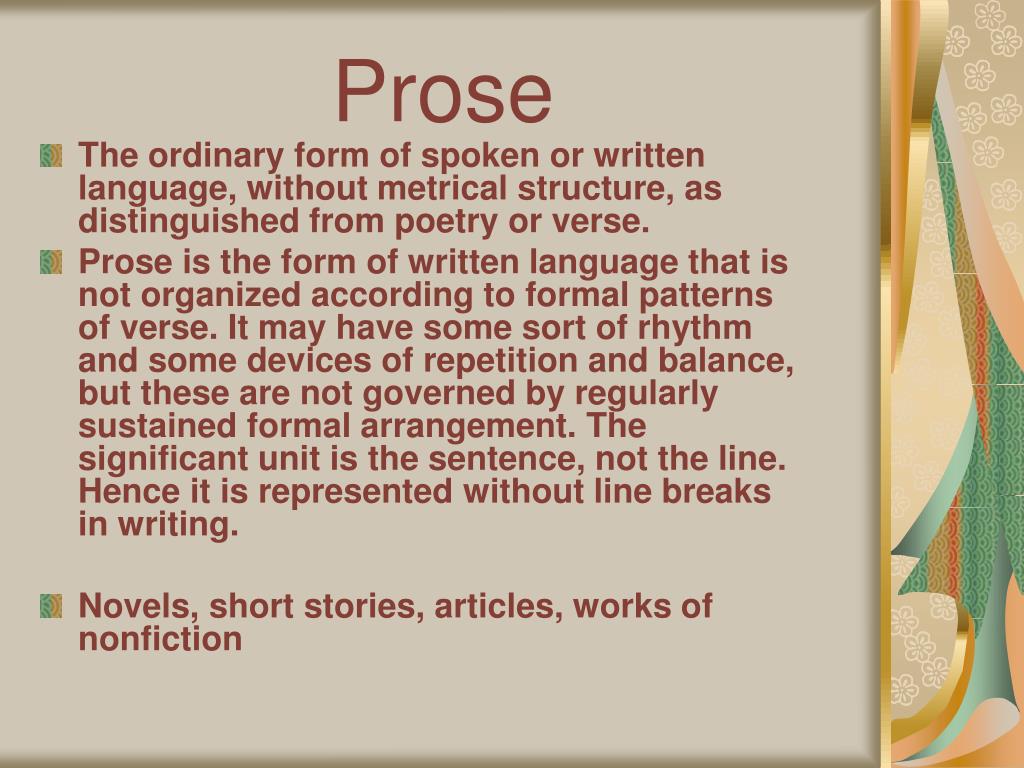 Prose

The ordinary form of spoken or written language, without metrical structure, as distinguished from poetry or verse.

Prose is the form of written language that is not organized according to formal patterns of verse. It may have some sort of rhythm and some devices of repetition and balance, but these are not governed by regularly sustained formal arrangement. The significant unit is the sentence, not the line. Hence it is represented without line breaks in writing.

Novels, short stories, articles, works of nonfiction